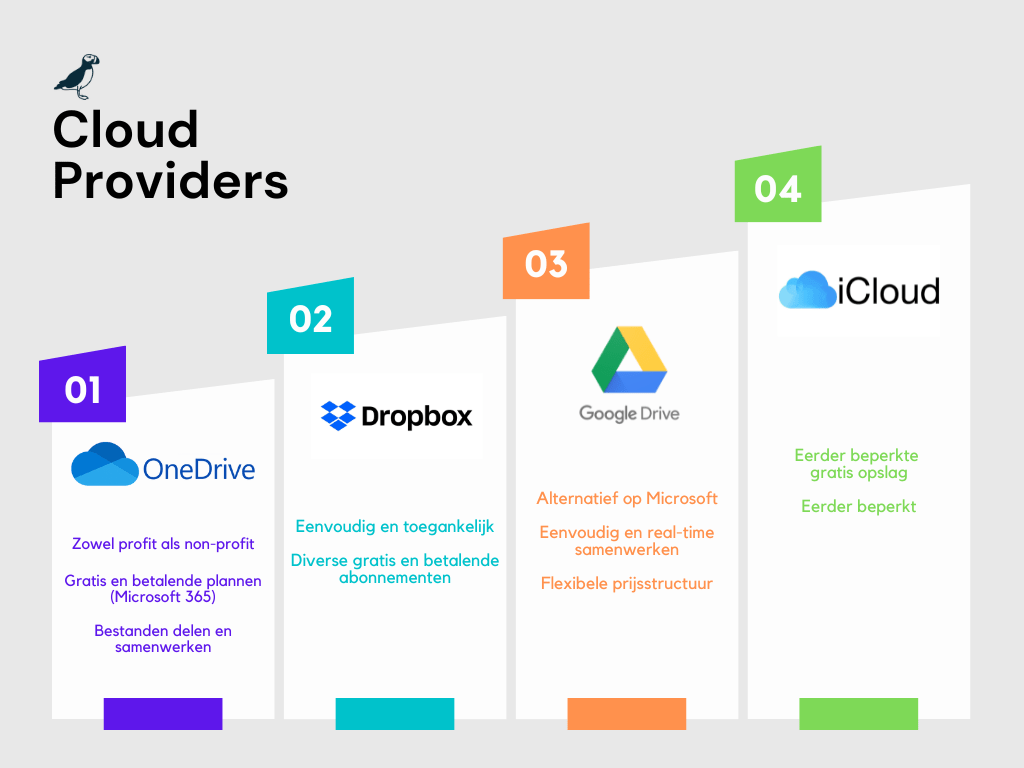 Cloud Providers

01

OneDrive

Zowel profit als non-profit

Gratis en betalende plannen (Microsoft 365)

Bestanden delen en samenwerken

02

Dropbox

Eenvoudig en toegankelijk

Diverse gratis en betalende abonnementen

03

Google Drive

Alternatief op Microsoft

Eenvoudig en real-time samenwerken

Flexibele prijsstructuur

04

iCloud

Eerder beperkte gratis opslag

Eerder beperkt